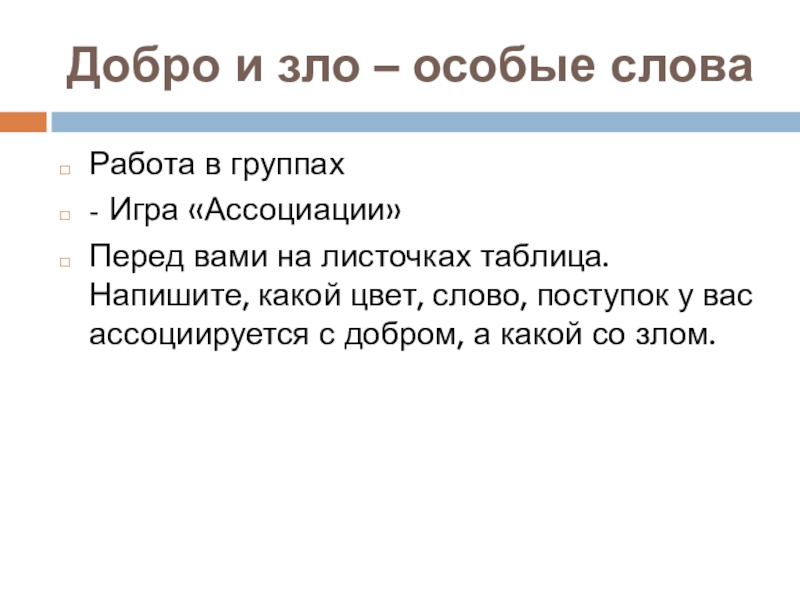 Добро и зло – особые слова

Работа в группах

- Игра «Ассоциации»

Перед вами на листочках таблица. Напишите, какой цвет, слово, поступок у вас ассоциируется с добром, а какой со злом.